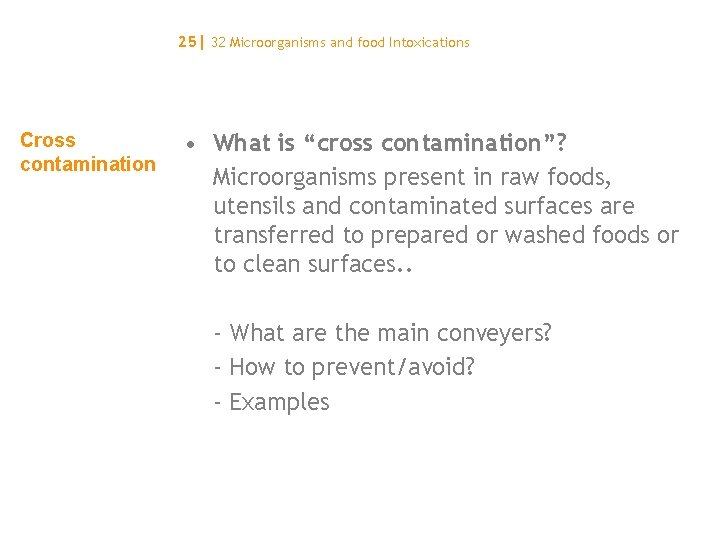 25| 32 Microorganisms and food Intoxications

Cross contamination

• What is “cross contamination”?
Microorganisms present in raw foods, utensils and contaminated surfaces are transferred to prepared or washed foods or to clean surfaces..

- What are the main conveyers?
- How to prevent/avoid?
- Examples